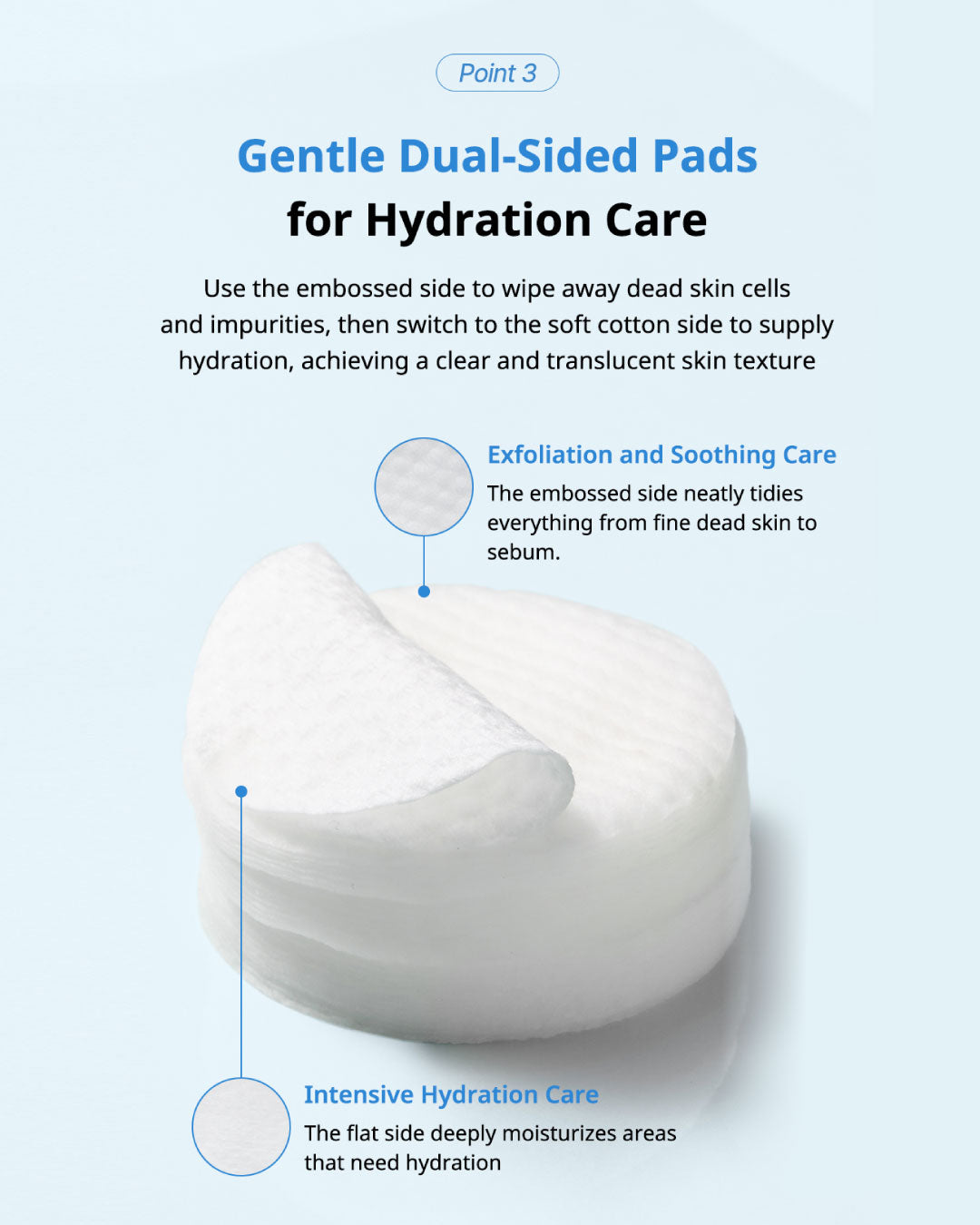 Point 3

Gentle Dual-Sided Pads
for Hydration Care

Use the embossed side to wipe away dead skin cells and impurities, then switch to the soft cotton side to supply hydration, achieving a clear and translucent skin texture

Exfoliation and Soothing Care
The embossed side neatly tidies everything from fine dead skin to sebum.

Intensive Hydration Care
The flat side deeply moisturizes areas that need hydration